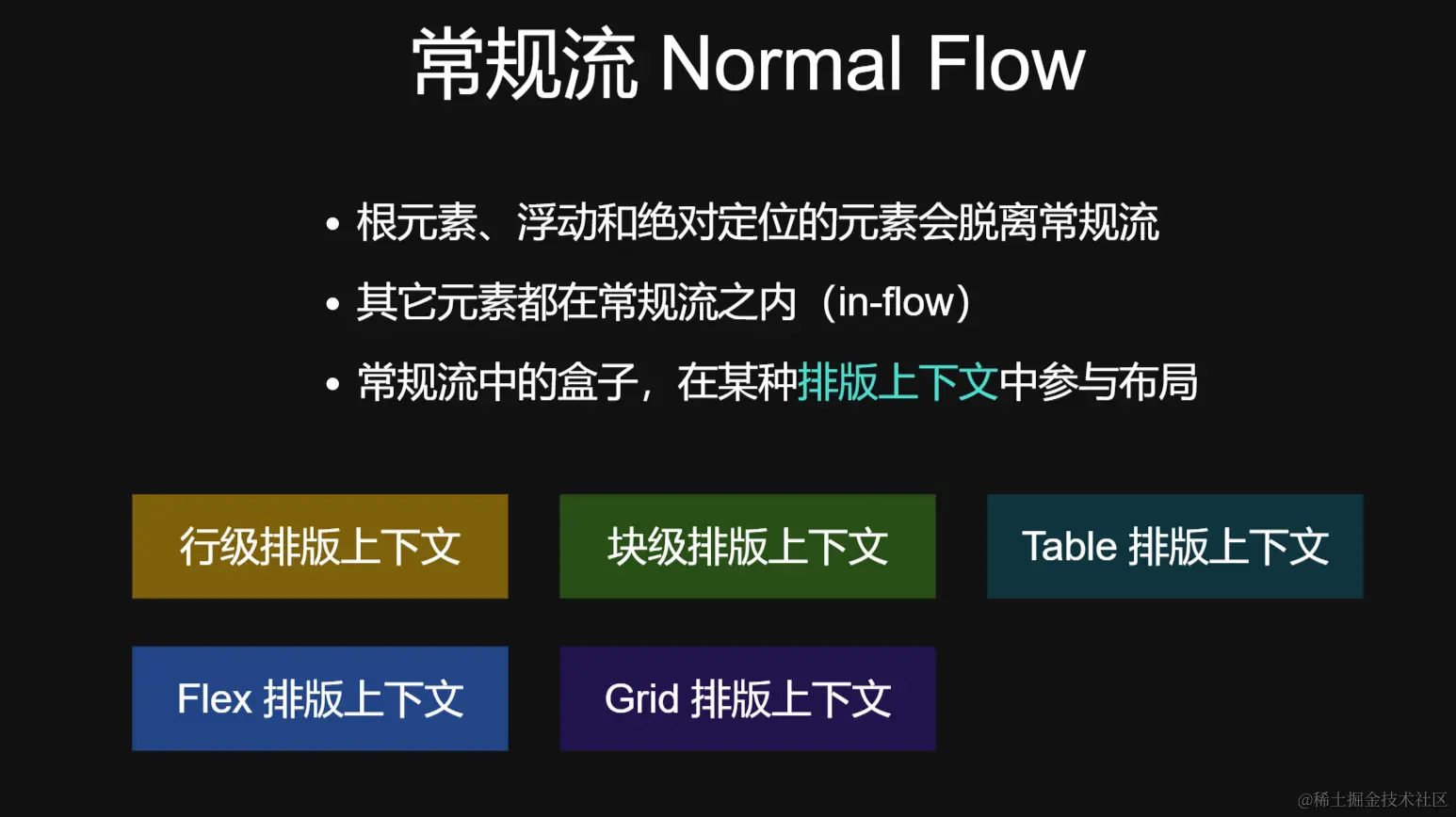 常规流 Normal Flow

• 根元素、浮动和绝对定位的元素会脱离常规流

• 其它元素都在常规流之内（in-flow）

• 常规流中的盒子，在某种排版上下文中参与布局

行级排版上下文

块级排版上下文

Table 排版上下文

Flex 排版上下文

Grid 排版上下文

@稀土掘金技术社区